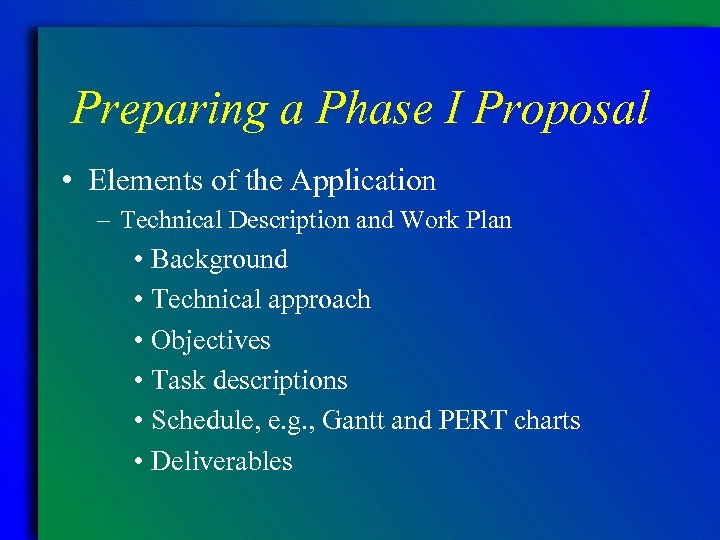 Preparing a Phase I Proposal

• Elements of the Application

– Technical Description and Work Plan

• Background

• Technical approach

• Objectives

• Task descriptions

• Schedule, e.g., Gantt and PERT charts

• Deliverables